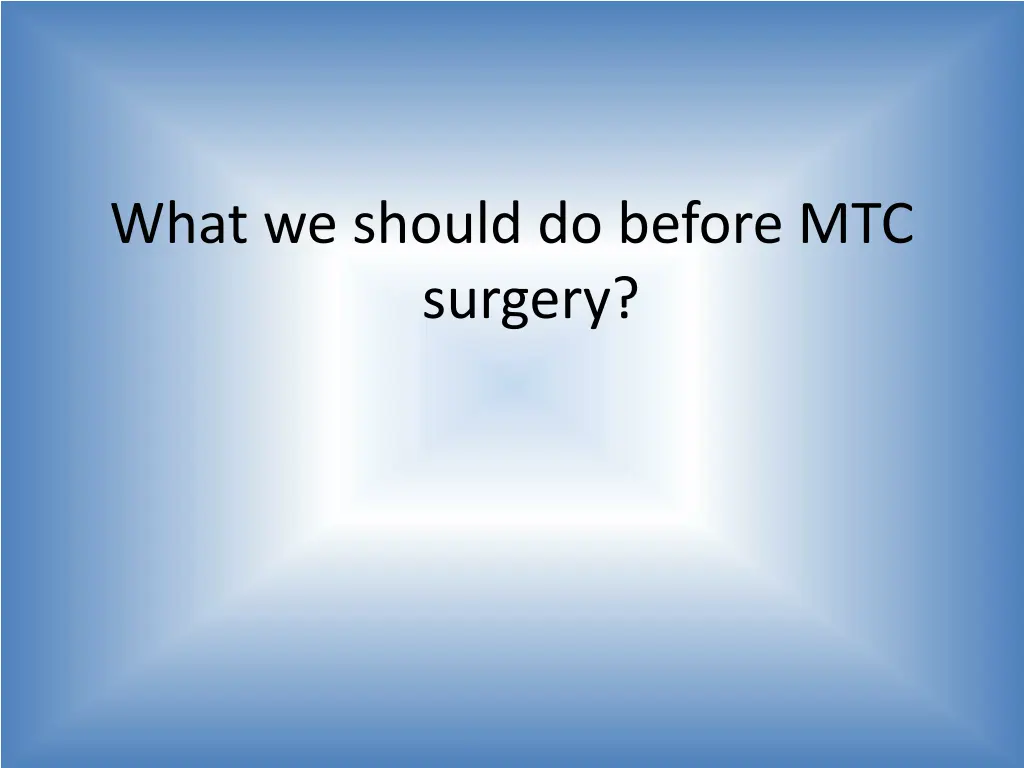 What we should do before MTC surgery?